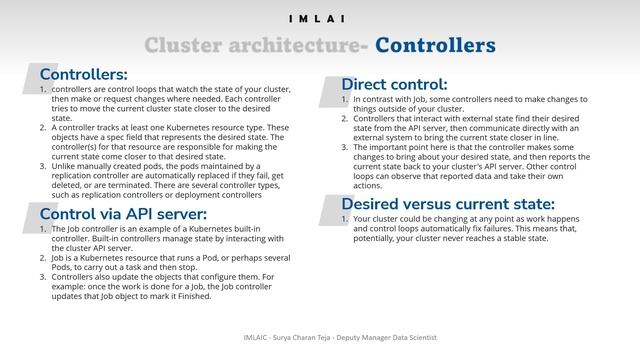 IMLAI

Cluster architecture- Controllers

Controllers:

1. controllers are control loops that watch the state of your cluster, then make or request changes where needed. Each controller tries to move the current cluster state closer to the desired state.
2. A controller tracks at least one Kubernetes resource type. These objects have a spec field that represents the desired state. The controller(s) for that resource are responsible for making the current state come closer to that desired state.
3. Unlike manually created pods, the pods maintained by a replication controller are automatically replaced if they fail, get deleted, or are terminated. There are several controller types, such as replication controllers or deployment controllers

Control via API server:

1. The Job controller is an example of a Kubernetes built-in controller. Built-in controllers manage state by interacting with the cluster API server.
2. Job is a Kubernetes resource that runs a Pod, or perhaps several Pods, to carry out a task and then stop.
3. Controllers also update the objects that configure them. For example: once the work is done for a Job, the Job controller updates that Job object to mark it Finished.

Direct control:

1. In contrast with Job, some controllers need to make changes to things outside of your cluster.
2. Controllers that interact with external state find their desired state from the API server, then communicate directly with an external system to bring the current state closer in line.
3. The important point here is that the controller makes some changes to bring about your desired state, and then reports the current state back to your cluster's API server. Other control loops can observe that reported data and take their own actions.

Desired versus current state:

1. Your cluster could be changing at any point as work happens and control loops automatically fix failures. This means that, potentially, your cluster never reaches a stable state.

IMLAIC - Surya Charan Teja - Deputy Manager Data Scientist